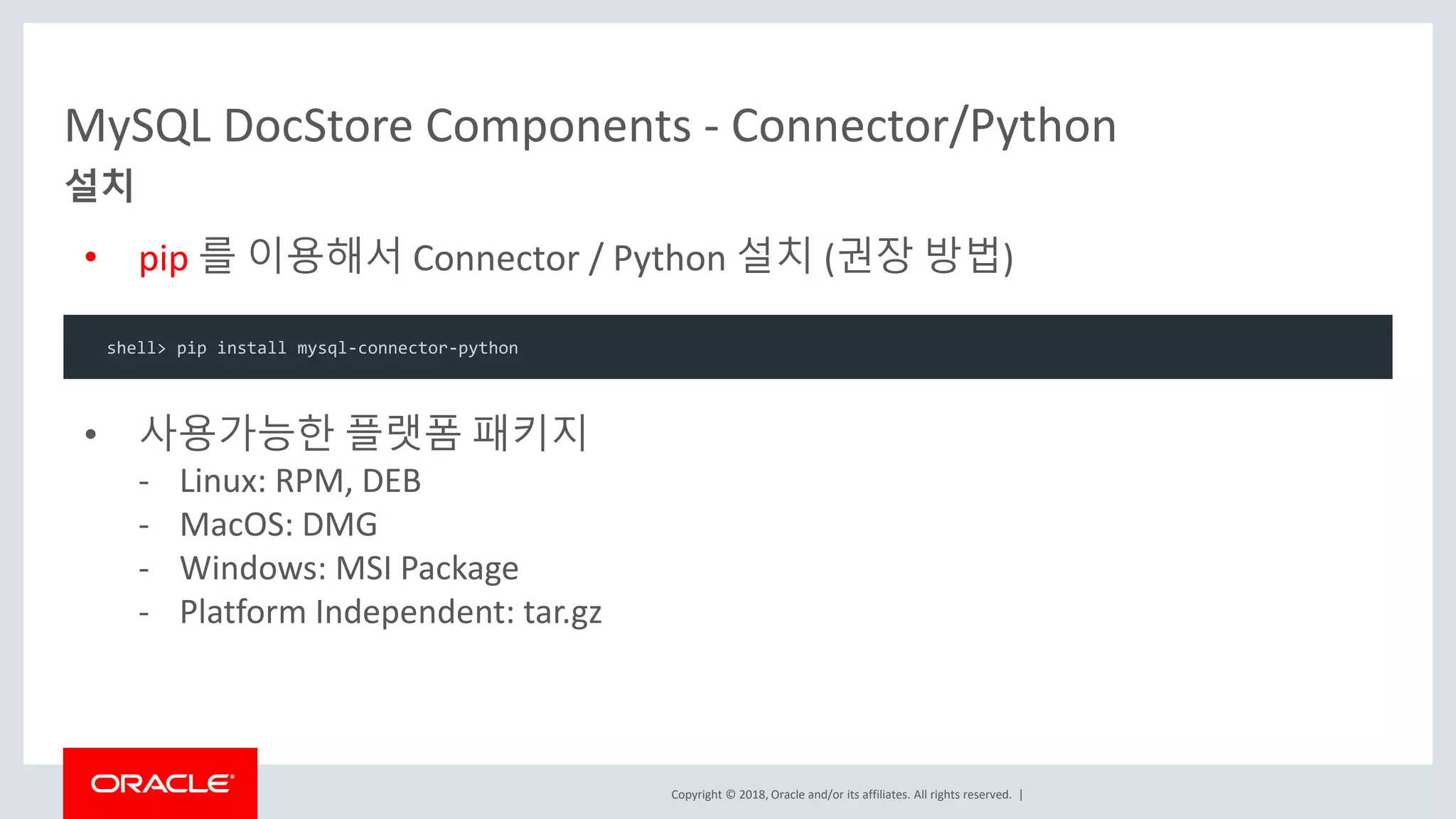 MySQL DocStore Components - Connector/Python
설치

• pip 를 이용해서 Connector / Python 설치 (권장 방법)

shell> pip install mysql-connector-python

• 사용가능한 플랫폼 패키지
- Linux: RPM, DEB
- MacOS: DMG
- Windows: MSI Package
- Platform Independent: tar.gz

ORACLE

Copyright © 2018, Oracle and/or its affiliates. All rights reserved. |